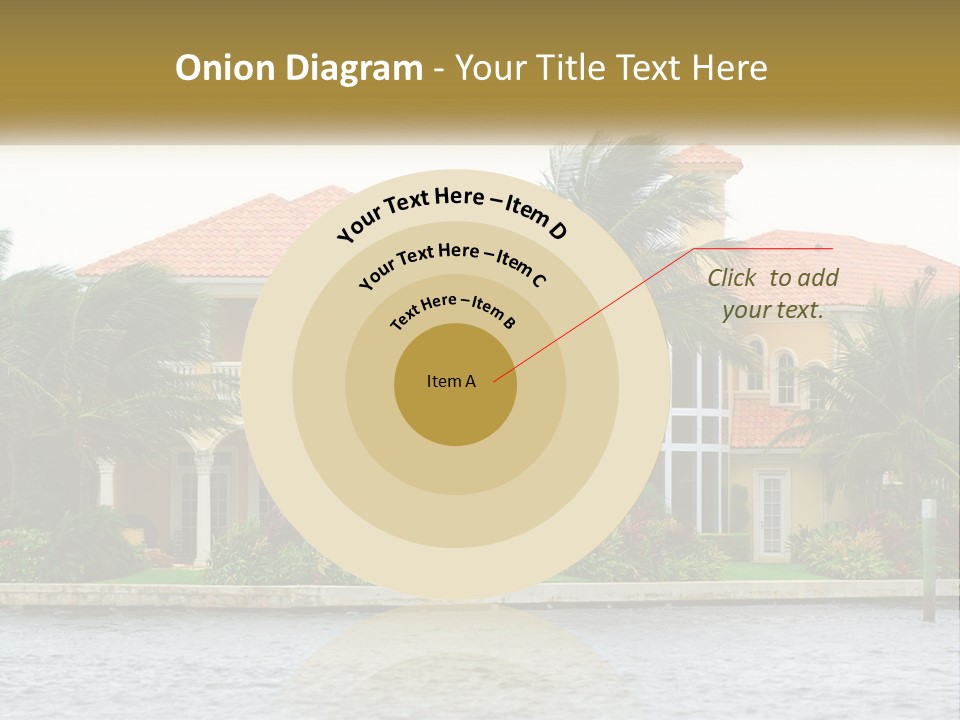 Onion Diagram - Your Title Text Here

Your Text Here – Item D

Your Text Here – Item C

Text Here – Item B

Item A

Click to add your text.